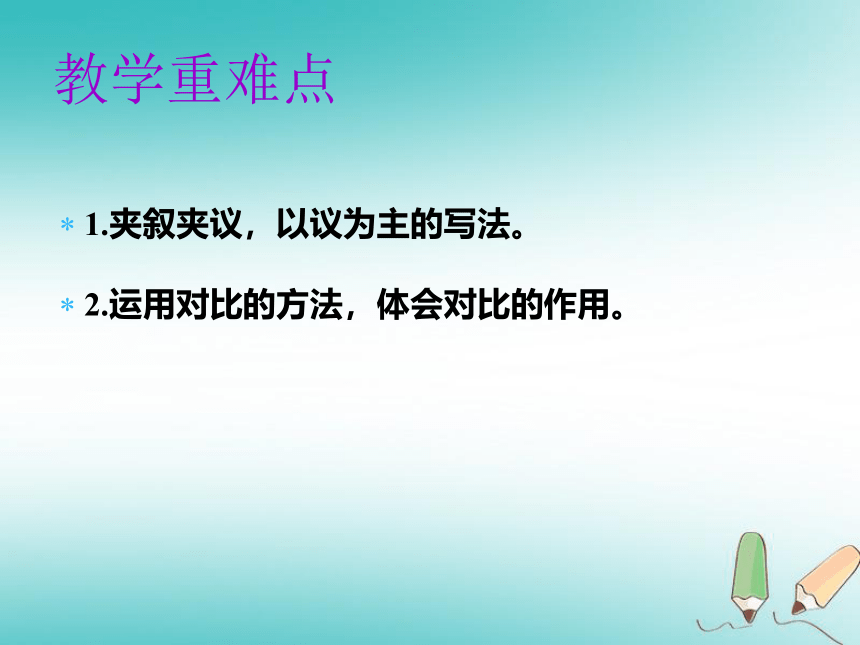 教学重难点

* 1.夹叙夹议，以议为主的写法。

* 2.运用对比的方法，体会对比的作用。